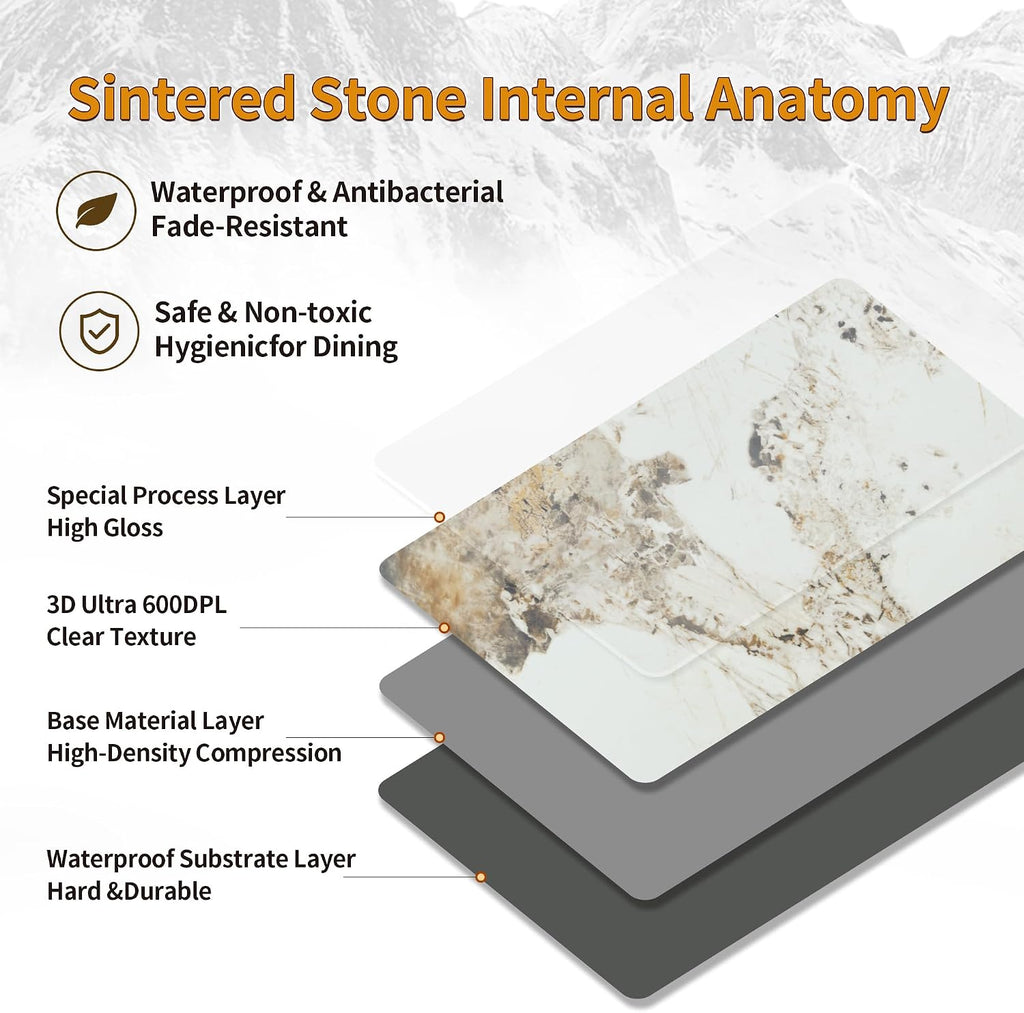 Sintered Stone Internal Anatomy

Waterproof & Antibacterial
Fade-Resistant

Safe & Non-toxic
Hygienicfor Dining

Special Process Layer
High Gloss

3D Ultra 600DPL
Clear Texture

Base Material Layer
High-Density Compression

Waterproof Substrate Layer
Hard &Durable